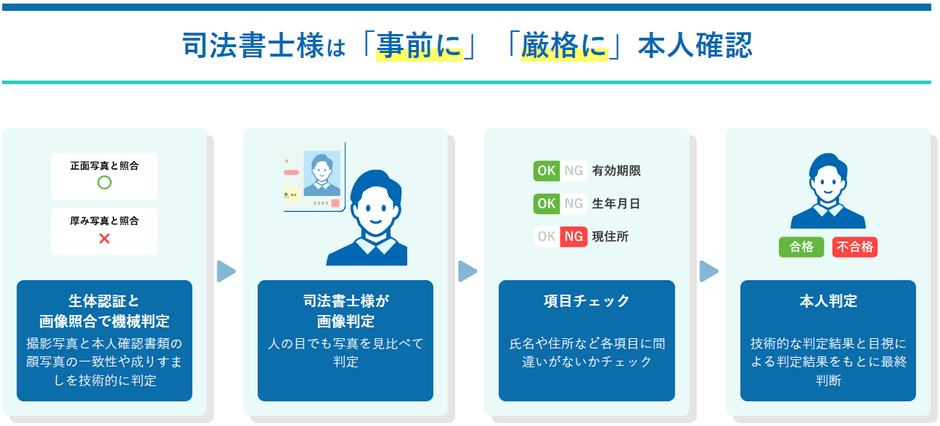 司法書士様は「事前に」「厳格に」本人確認

正面写真と照合
○
厚み写真と照合
×

生体認証と画像照合で機械判定
撮影写真と本人確認書類の顔写真の一致性や成りすましを技術的に判定

司法書士様が画像判定
人の目でも写真を見比べて判定

OK NG 有効期限
OK NG 生年月日
OK NG 現住所

項目チェック
氏名や住所など各項目に間違いがないかチェック

合格 不合格

本人判定
技術的な判定結果と目視による判定結果をもとに最終判断